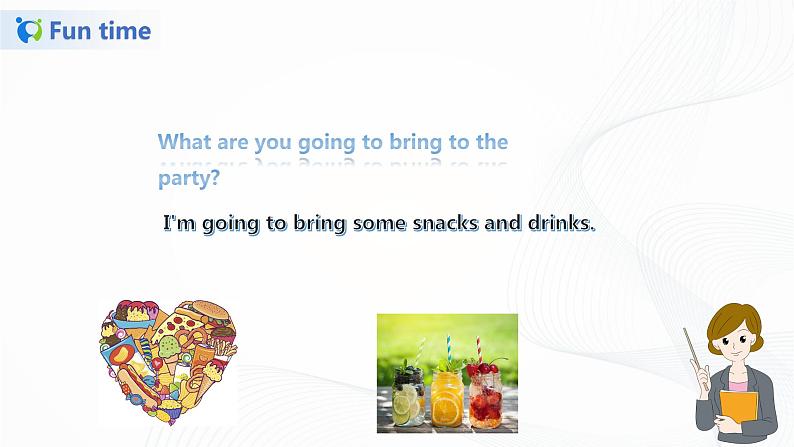 Fun time

What are you going to bring to the party?

I'm going to bring some snacks and drinks.